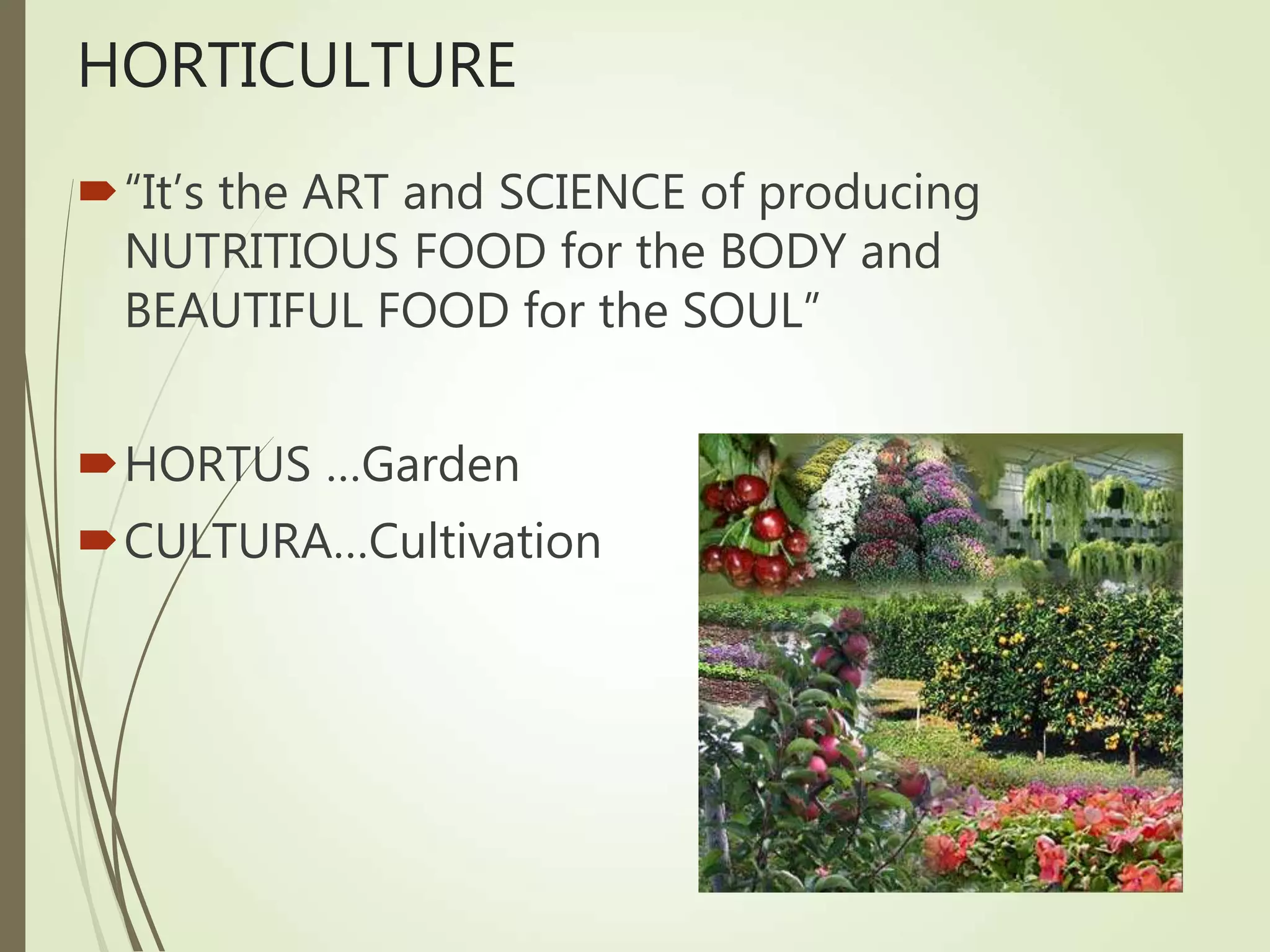 HORTICULTURE

“It’s the ART and SCIENCE of producing NUTRITIOUS FOOD for the BODY and BEAUTIFUL FOOD for the SOUL”

HORTUS ...Garden

CULTURA...Cultivation